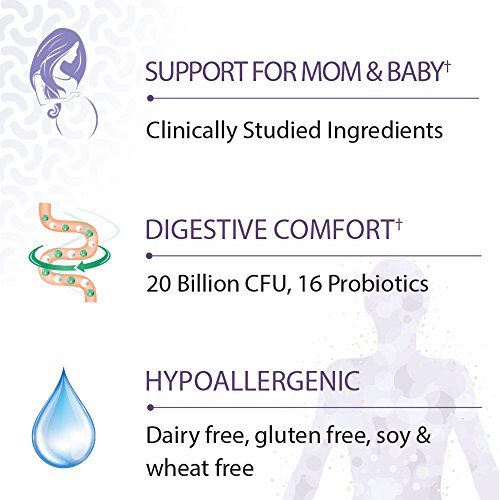 SUPPORT FOR MOM & BABY†

Clinically Studied Ingredients

DIGESTIVE COMFORT†

20 Billion CFU, 16 Probiotics

HYPOALLERGENIC

Dairy free, gluten free, soy & wheat free